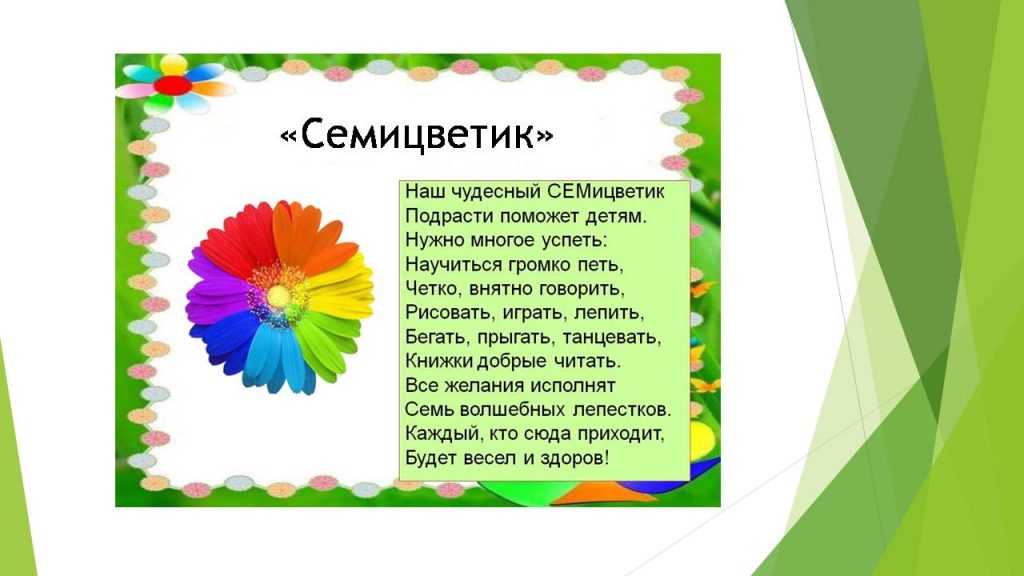 «Семицветик»

Наш чудесный СЕМицветик
Подрасти поможет детям.
Нужно многое успеть:
Научиться громко петь,
Четко, внятно говорить,
Рисовать, играть, лепить,
Бегать, прыгать, танцевать,
Книжки добрые читать.
Все желания исполнят
Семь волшебных лепестков.
Каждый, кто сюда приходит,
Будет весел и здоров!